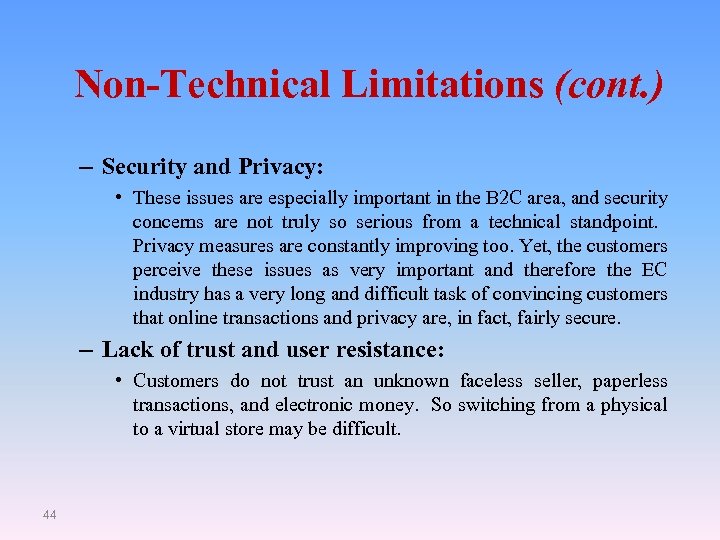 Non-Technical Limitations (cont.)

– Security and Privacy:

• These issues are especially important in the B2C area, and security concerns are not truly so serious from a technical standpoint. Privacy measures are constantly improving too. Yet, the customers perceive these issues as very important and therefore the EC industry has a very long and difficult task of convincing customers that online transactions and privacy are, in fact, fairly secure.

– Lack of trust and user resistance:

• Customers do not trust an unknown faceless seller, paperless transactions, and electronic money. So switching from a physical to a virtual store may be difficult.

44